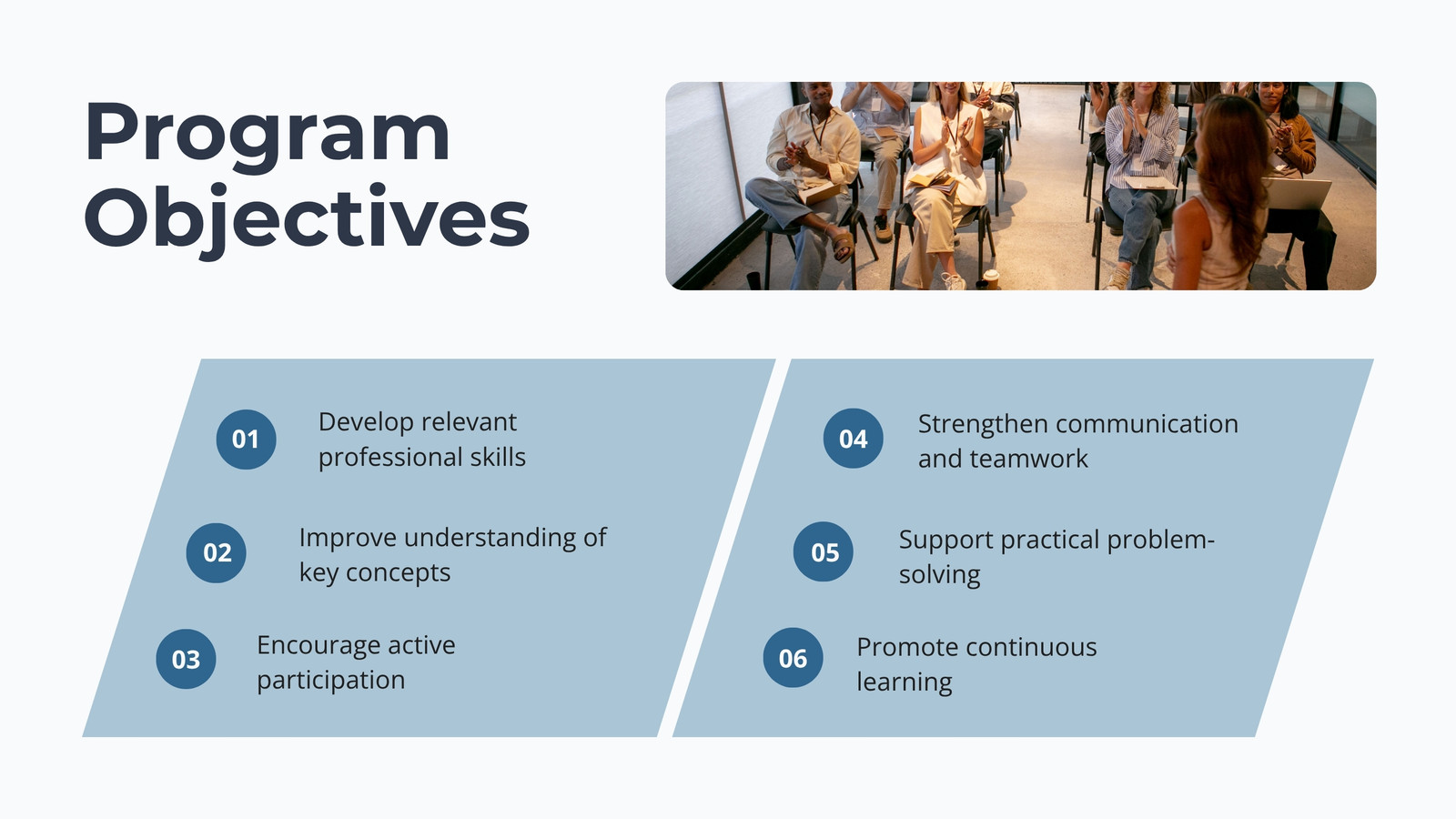 Program Objectives

01 Develop relevant professional skills

02 Improve understanding of key concepts

03 Encourage active participation

04 Strengthen communication and teamwork

05 Support practical problem-solving

06 Promote continuous learning